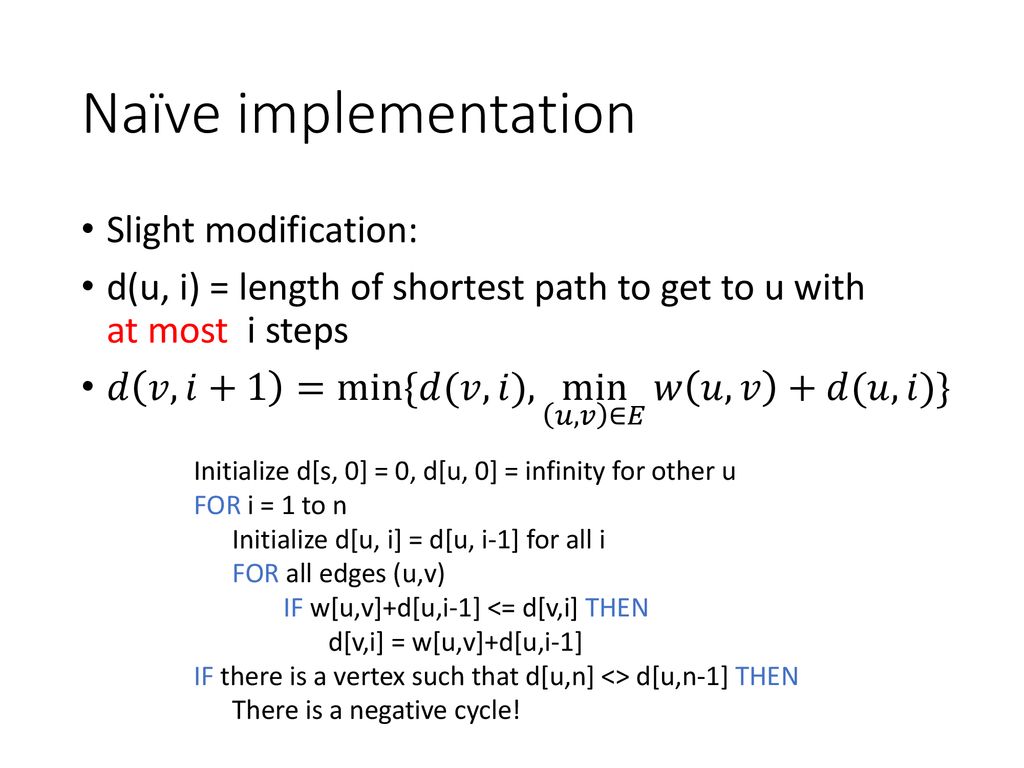 Naïve implementation

• Slight modification:
• d(u, i) = length of shortest path to get to u with at most i steps
• $d(v, i+1) = \min\{d(v,i), \min_{(u,v)\in E} w(u,v) + d(u,i)\}$

Initialize d[s, 0] = 0, d[u, 0] = infinity for other u
FOR i = 1 to n
Initialize d[u, i] = d[u, i-1] for all i
FOR all edges (u,v)
IF w[u,v]+d[u,i-1] <= d[v,i] THEN
d[v,i] = w[u,v]+d[u,i-1]
IF there is a vertex such that d[u,n] <> d[u,n-1] THEN
There is a negative cycle!